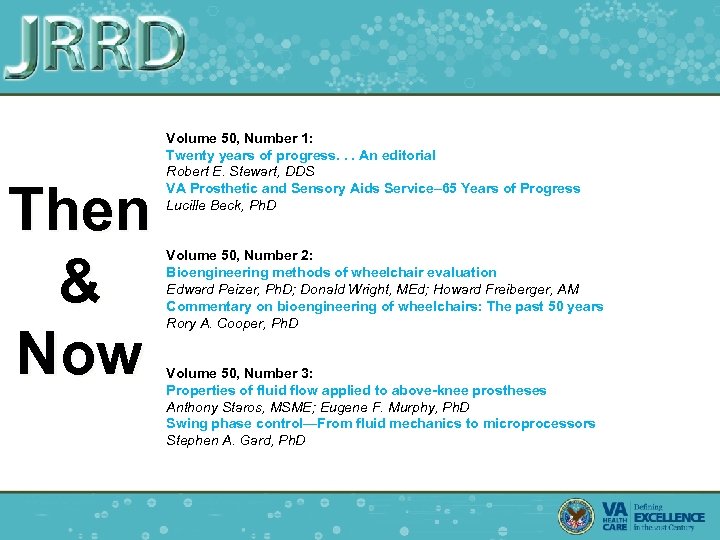 JRRD

Then & Now

Volume 50, Number 1:
Twenty years of progress. . . An editorial
Robert E. Stewart, DDS
VA Prosthetic and Sensory Aids Service–65 Years of Progress
Lucille Beck, PhD

Volume 50, Number 2:
Bioengineering methods of wheelchair evaluation
Edward Peizer, PhD; Donald Wright, MEd; Howard Freiberger, AM
Commentary on bioengineering of wheelchairs: The past 50 years
Rory A. Cooper, PhD

Volume 50, Number 3:
Properties of fluid flow applied to above-knee prostheses
Anthony Staros, MSME; Eugene F. Murphy, PhD
Swing phase control—From fluid mechanics to microprocessors
Stephen A. Gard, PhD

VA HEALTH CARE Defining EXCELLENCE in the 21st Century